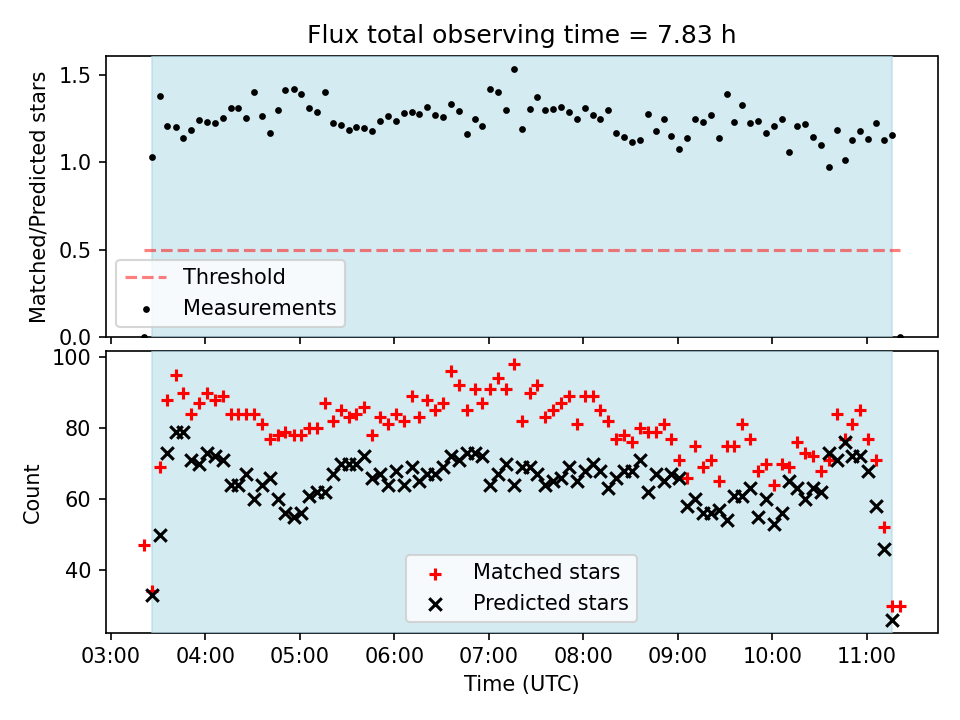 Flux total observing time = 7.83 h

Matched/Predicted stars

1.5
1.0
0.5
0.0

Threshold
Measurements

Count

100
80
60
40

Matched stars
Predicted stars

03:00 04:00 05:00 06:00 07:00 08:00 09:00 10:00 11:00

Time (UTC)